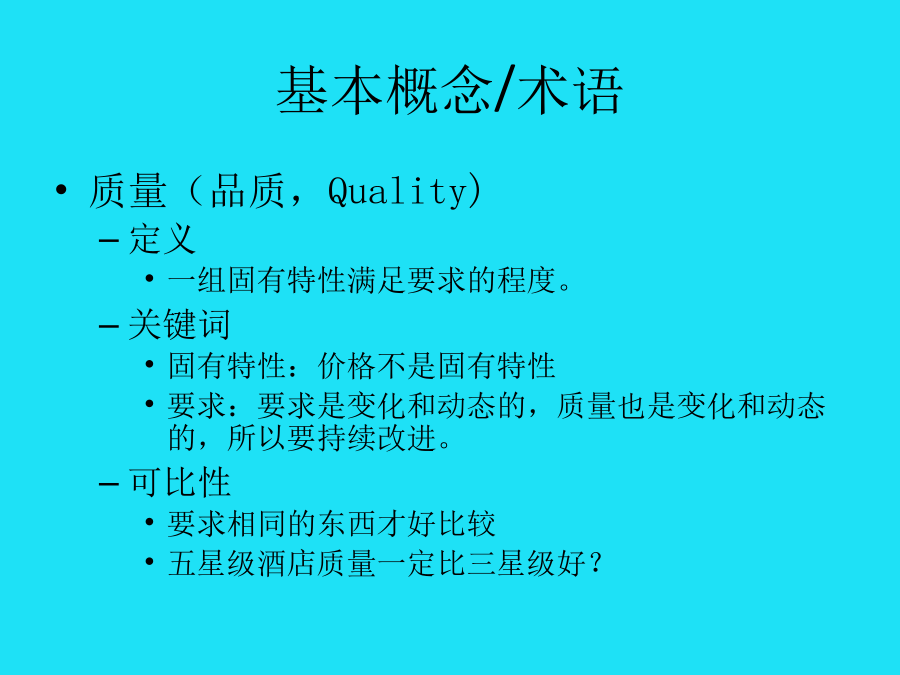 基本概念/术语

• 质量（品质，Quality)
  – 定义
    • 一组固有特性满足要求的程度。
  – 关键词
    • 固有特性：价格不是固有特性
    • 要求：要求是变化和动态的，质量也是变化和动态的，所以要持续改进。
  – 可比性
    • 要求相同的东西才好比较
    • 五星级酒店质量一定比三星级好？